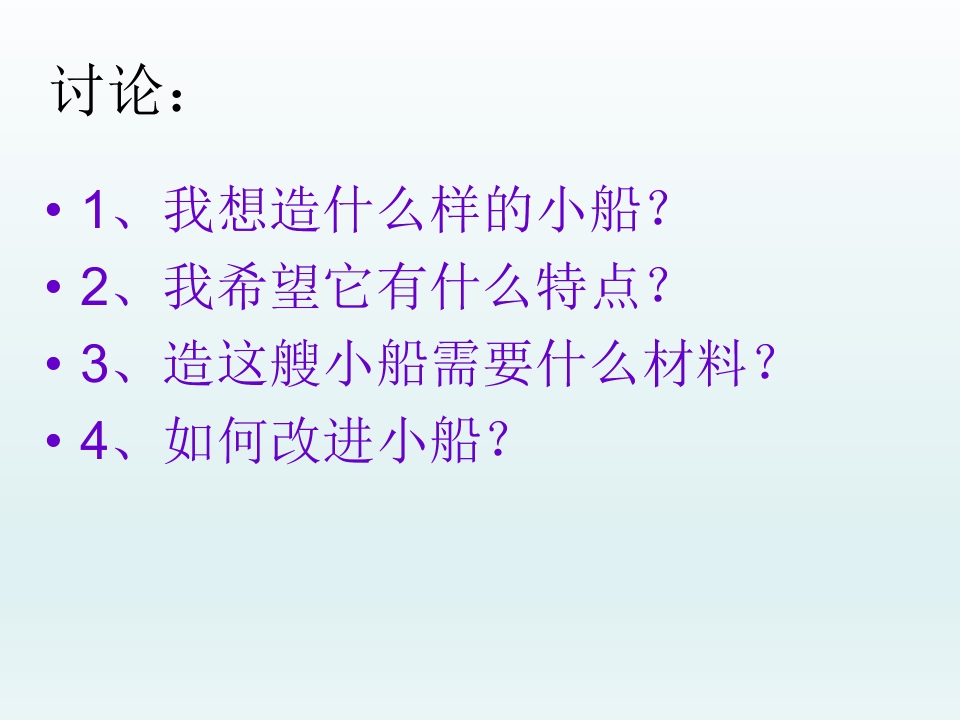 讨论：

• 1、我想造什么样的小船？
• 2、我希望它有什么特点？
• 3、造这艘小船需要什么材料？
• 4、如何改进小船？